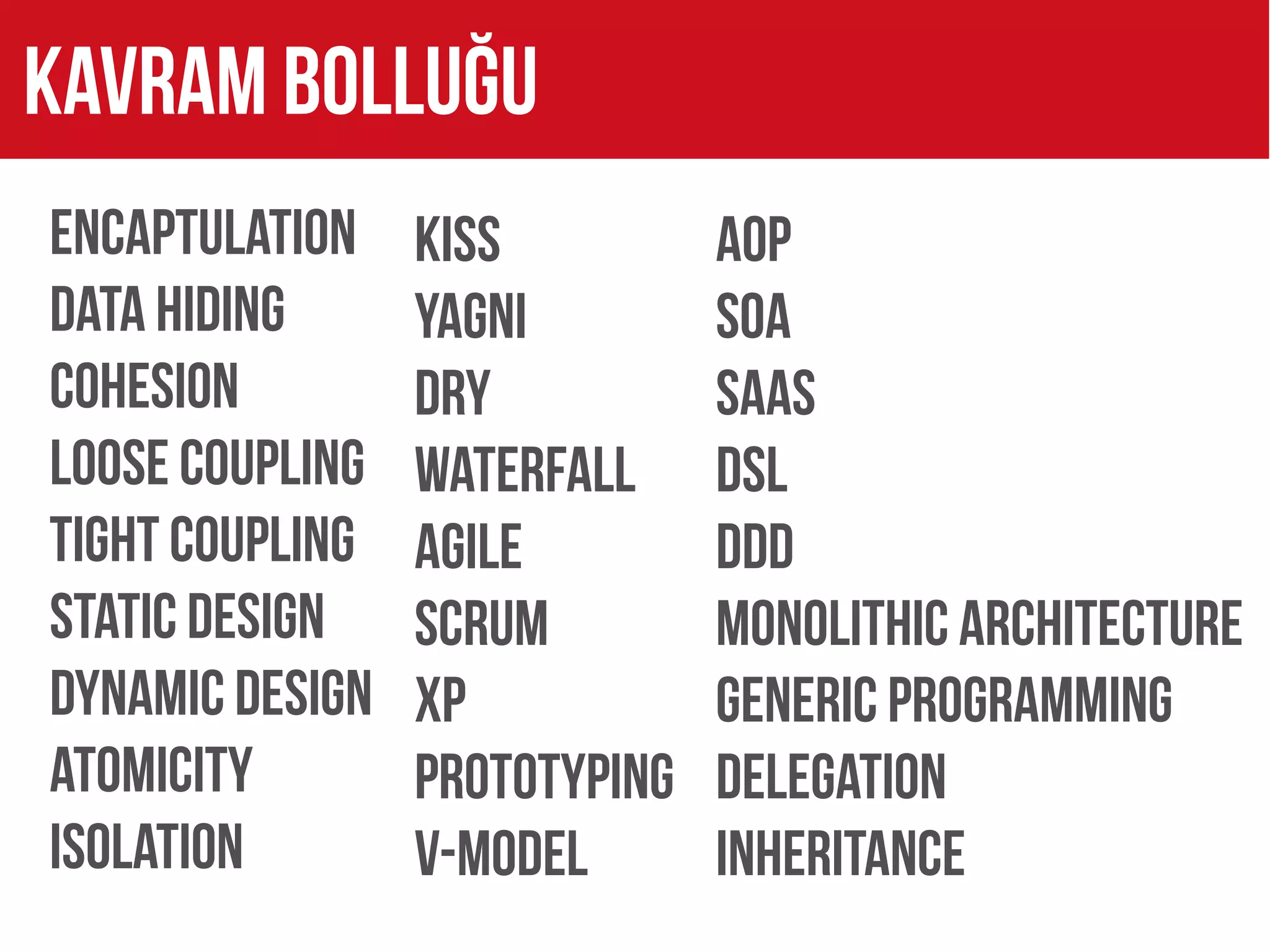 KAVRAM BOLLUĞU

ENCAPTULATION
DATA HIDING
COHESION
LOOSE COUPLING
TIGHT COUPLING
STATIC DESIGN
DYNAMIC DESIGN
ATOMICITY
ISOLATION

KISS
YAGNI
DRY
WATERFALL
AGILE
SCRUM
XP
PROTOTYPING
V-MODEL

AOP
SOA
SAAS
DSL
DDD
MONOLITHIC ARCHITECTURE
GENERIC PROGRAMMING
DELEGATION
INHERITANCE